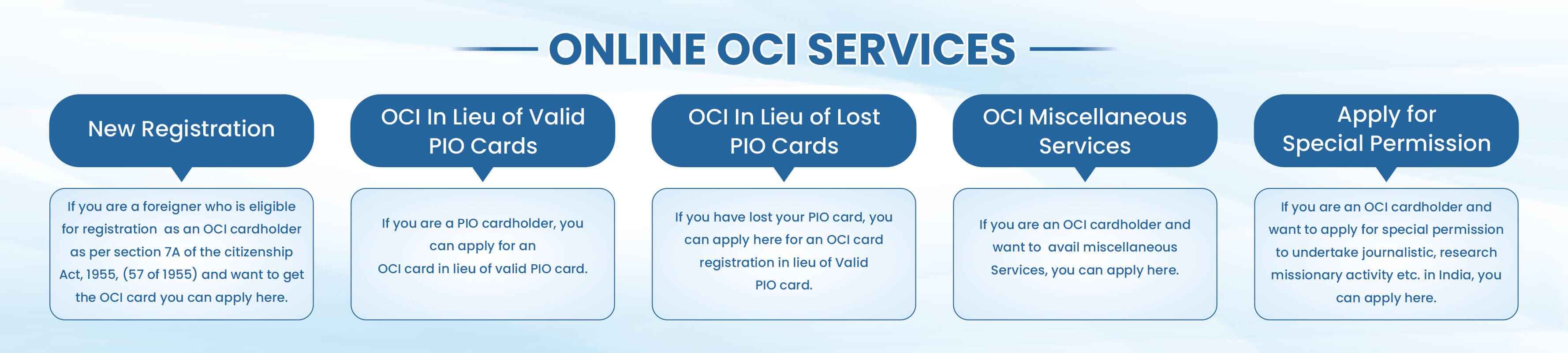 ONLINE OCI SERVICES

New Registration

If you are a foreigner who is eligible for registration as an OCI cardholder as per section 7A of the citizenship Act, 1955, (57 of 1955) and want to get the OCI card you can apply here.

OCI In Lieu of Valid PIO Cards

If you are a PIO cardholder, you can apply for an OCI card in lieu of valid PIO card.

OCI In Lieu of Lost PIO Cards

If you have lost your PIO card, you can apply here for an OCI card registration in lieu of Valid PIO card.

OCI Miscellaneous Services

If you are an OCI cardholder and want to avail miscellaneous Services, you can apply here.

Apply for Special Permission

If you are an OCI cardholder and want to apply for special permission to undertake journalistic, research missionary activity etc. in India, you can apply here.